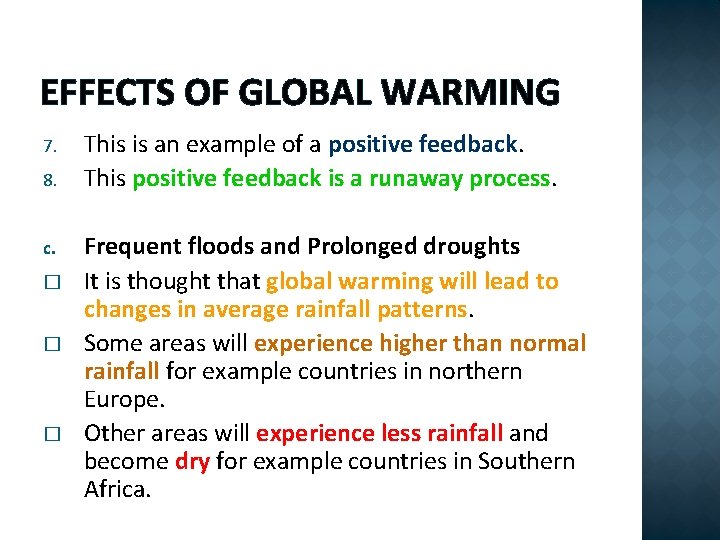 EFFECTS OF GLOBAL WARMING

7. This is an example of a positive feedback.
8. This positive feedback is a runaway process.

c. Frequent floods and Prolonged droughts

□ It is thought that global warming will lead to changes in average rainfall patterns.

□ Some areas will experience higher than normal rainfall for example countries in northern Europe.

□ Other areas will experience less rainfall and become dry for example countries in Southern Africa.